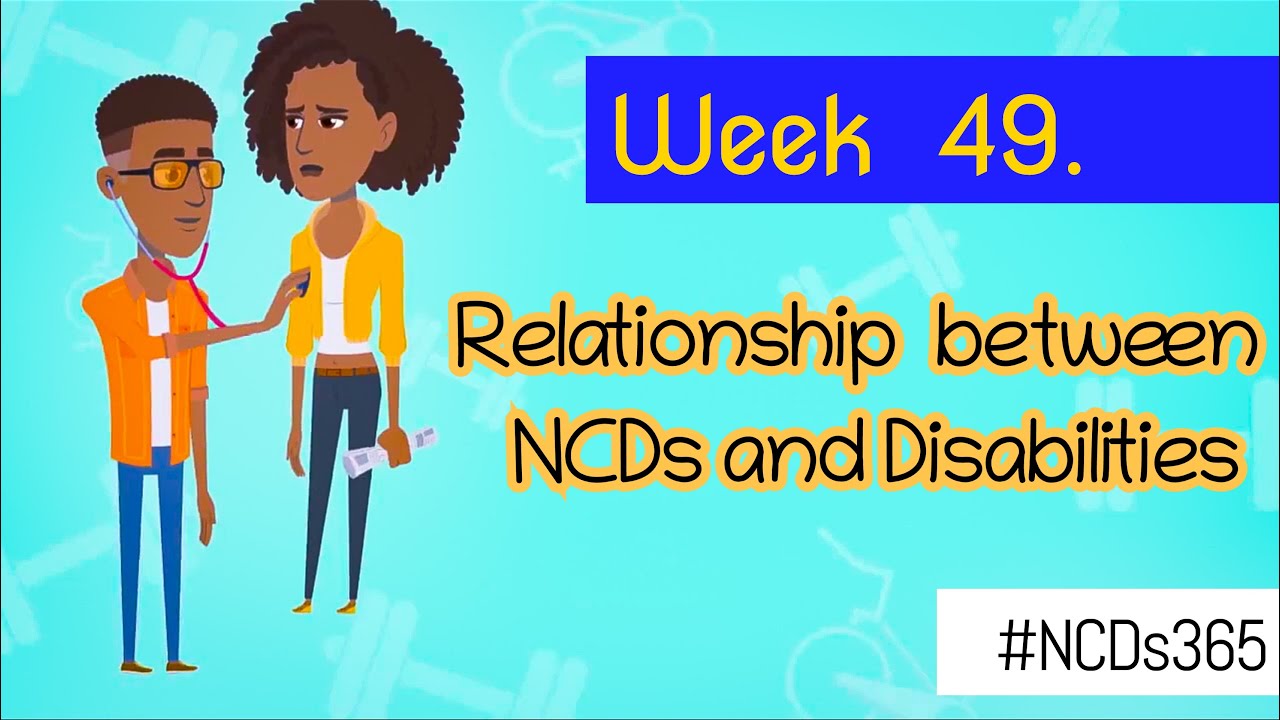 Week 49.

Relationship between NCDs and Disabilities

#NCDs365